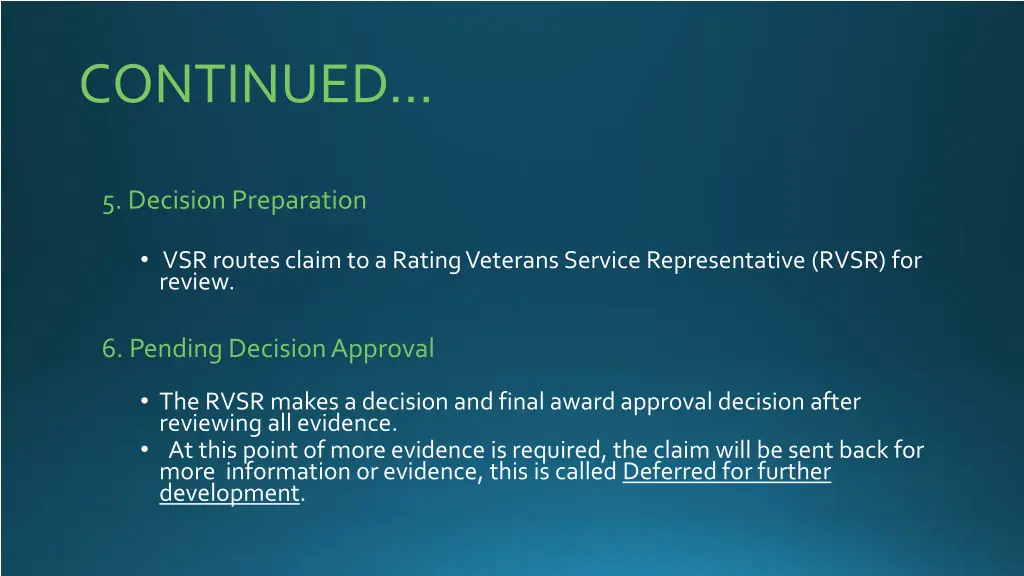 CONTINUED…

5. Decision Preparation

• VSR routes claim to a Rating Veterans Service Representative (RVSR) for review.

6. Pending Decision Approval

• The RVSR makes a decision and final award approval decision after reviewing all evidence.
• At this point of more evidence is required, the claim will be sent back for more information or evidence, this is called Deferred for further development.